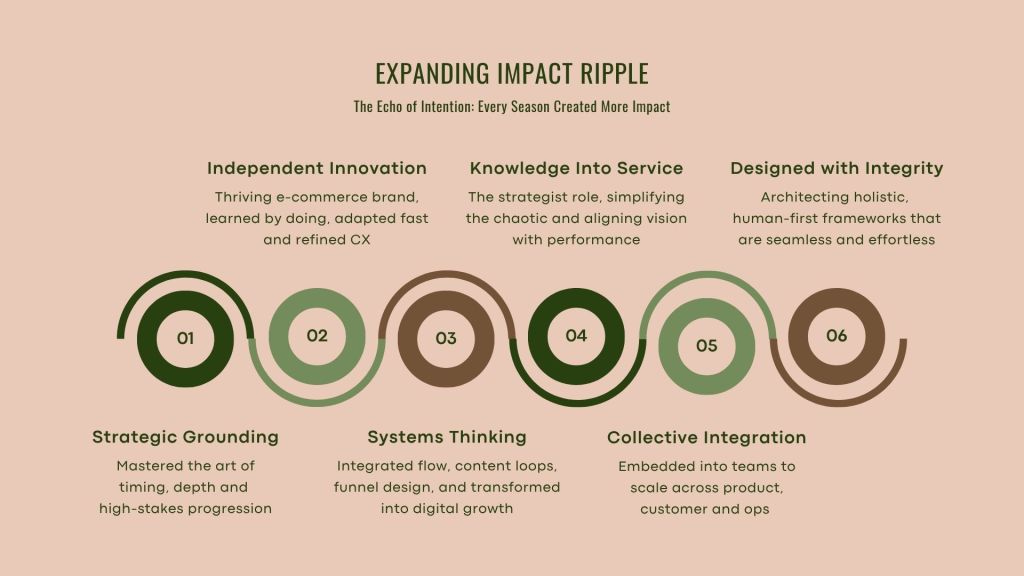 EXPANDING IMPACT RIPPLE

The Echo of Intention: Every Season Created More Impact

Independent Innovation

Thriving e-commerce brand, learned by doing, adapted fast and refined CX

Knowledge Into Service

The strategist role, simplifying the chaotic and aligning vision with performance

Designed with Integrity

Architecting holistic, human-first frameworks that are seamless and effortless

01

02

03

04

05

06

Strategic Grounding

Mastered the art of timing, depth and high-stakes progression

Systems Thinking

Integrated flow, content loops, funnel design, and transformed into digital growth

Collective Integration

Embedded into teams to scale across product, customer and ops